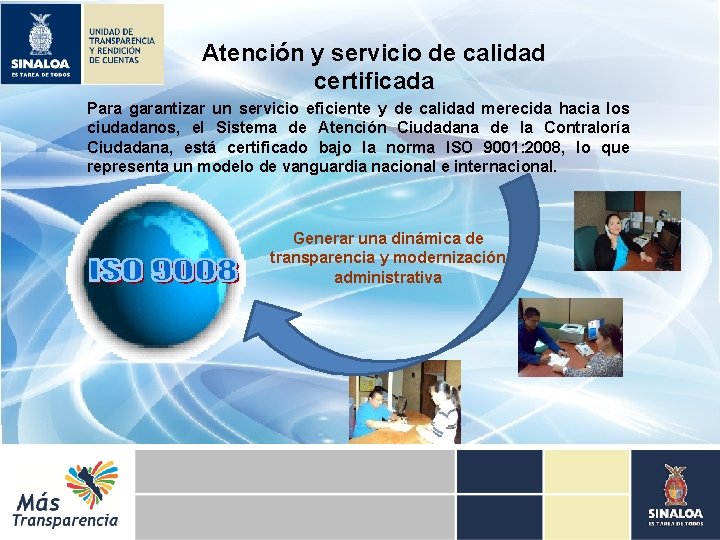 SINALOA
ES TAREA DE TODOS

UNIDAD DE TRANSPARENCIA Y RENDICIÓN DE CUENTAS

Atención y servicio de calidad certificada

Para garantizar un servicio eficiente y de calidad merecida hacia los ciudadanos, el Sistema de Atención Ciudadana de la Contraloría Ciudadana, está certificado bajo la norma ISO 9001:2008, lo que representa un modelo de vanguardia nacional e internacional.

ISO 9008

Generar una dinámica de transparencia y modernización administrativa

Más Transparencia

SINALOA
ES TAREA DE TODOS